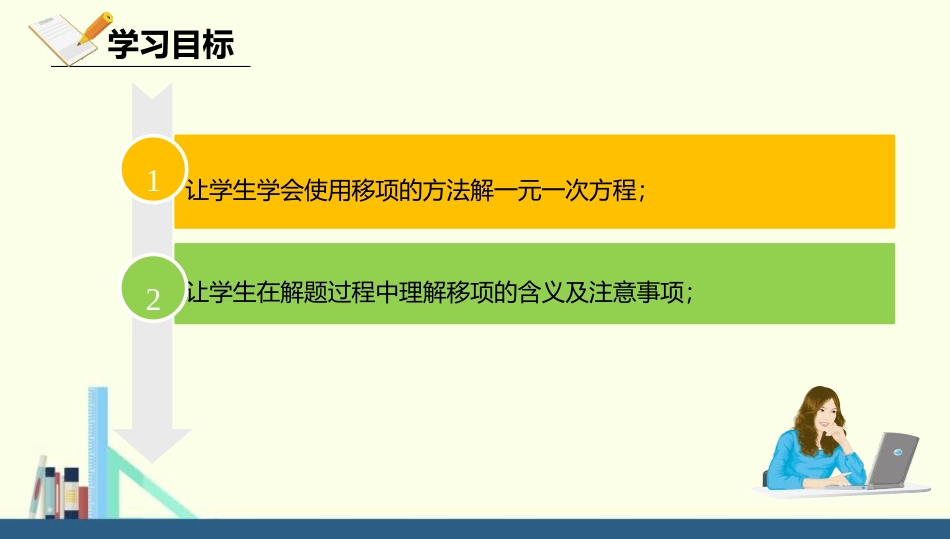 学习目标

1 让学生学会使用移项的方法解一元一次方程；

2 让学生在解题过程中理解移项的含义及注意事项；